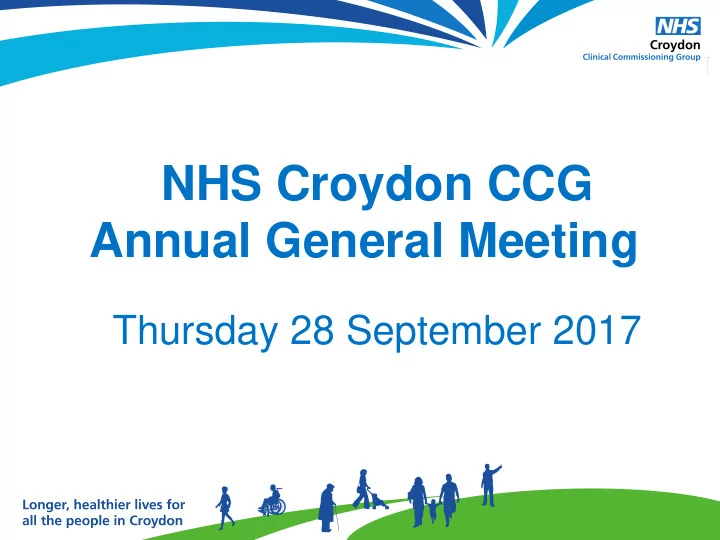 NHS
Croydon
Clinical Commissioning Group

NHS Croydon CCG
Annual General Meeting

Thursday 28 September 2017

Longer, healthier lives for all the people in Croydon